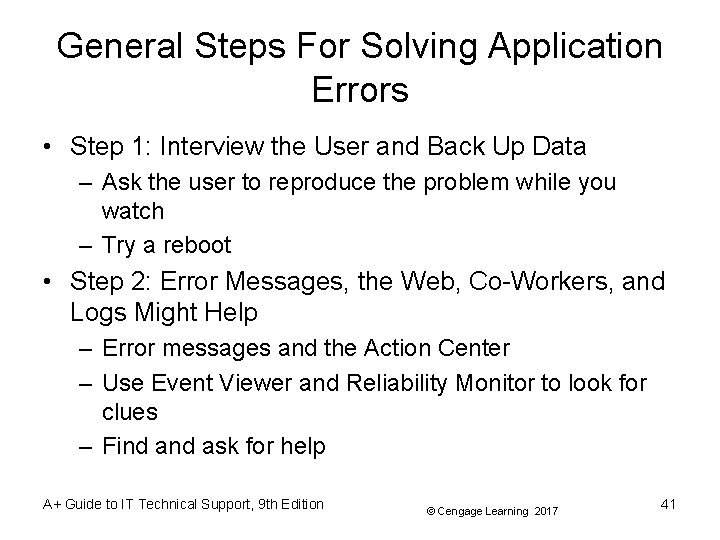 General Steps For Solving Application Errors

• Step 1: Interview the User and Back Up Data
– Ask the user to reproduce the problem while you watch
– Try a reboot
• Step 2: Error Messages, the Web, Co-Workers, and Logs Might Help
– Error messages and the Action Center
– Use Event Viewer and Reliability Monitor to look for clues
– Find and ask for help

A+ Guide to IT Technical Support, 9th Edition © Cengage Learning 2017 41